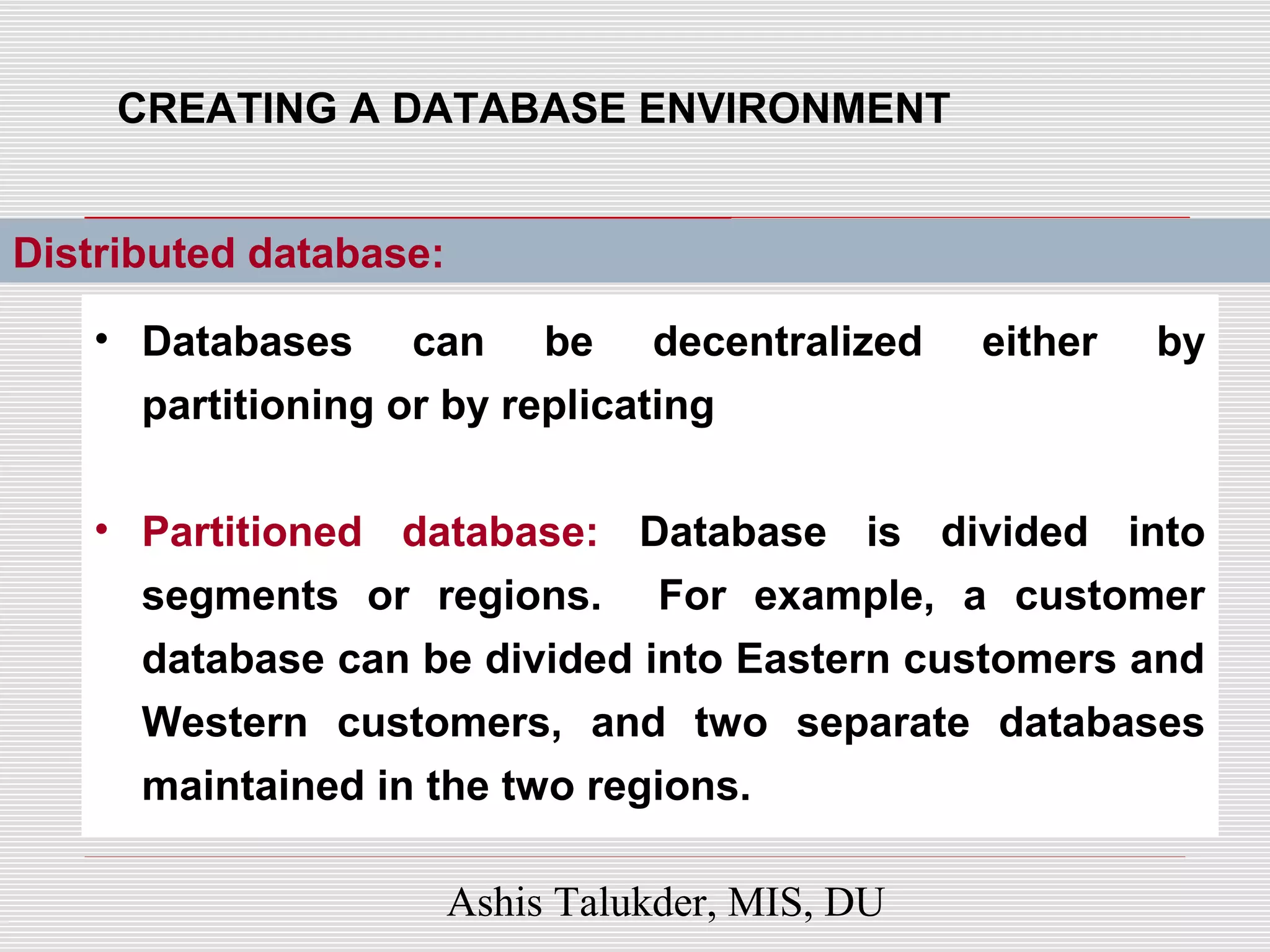 CREATING A DATABASE ENVIRONMENT

Distributed database:

• Databases can be decentralized either by partitioning or by replicating

• Partitioned database: Database is divided into segments or regions. For example, a customer database can be divided into Eastern customers and Western customers, and two separate databases maintained in the two regions.

Ashis Talukder, MIS, DU